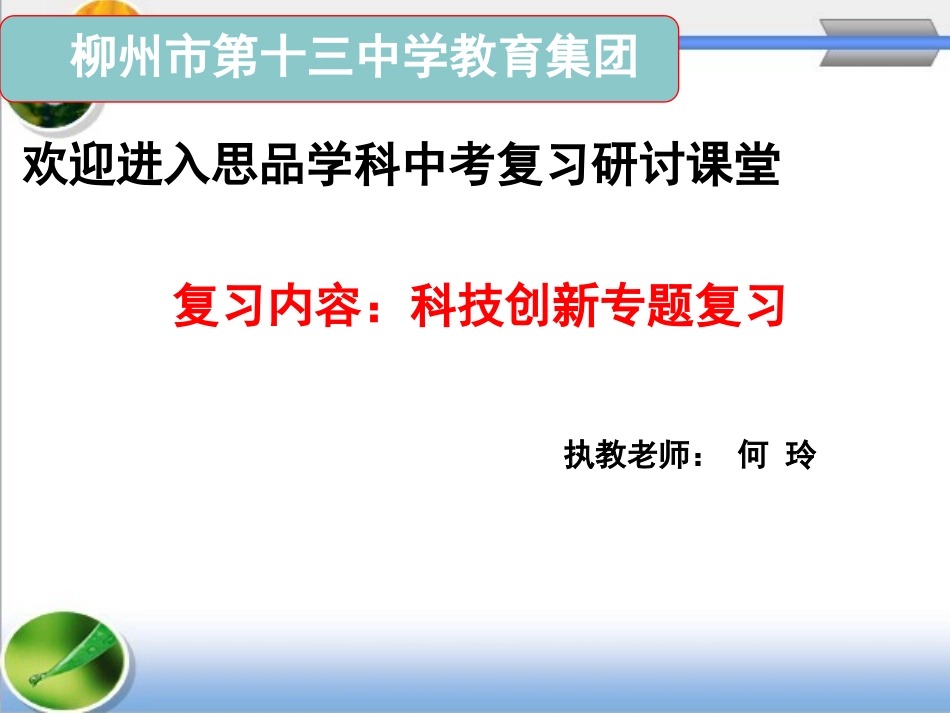 柳州市第十三中学教育集团

欢迎进入思品学科中考复习研讨课堂

复习内容：科技创新专题复习

执教老师： 何 玲